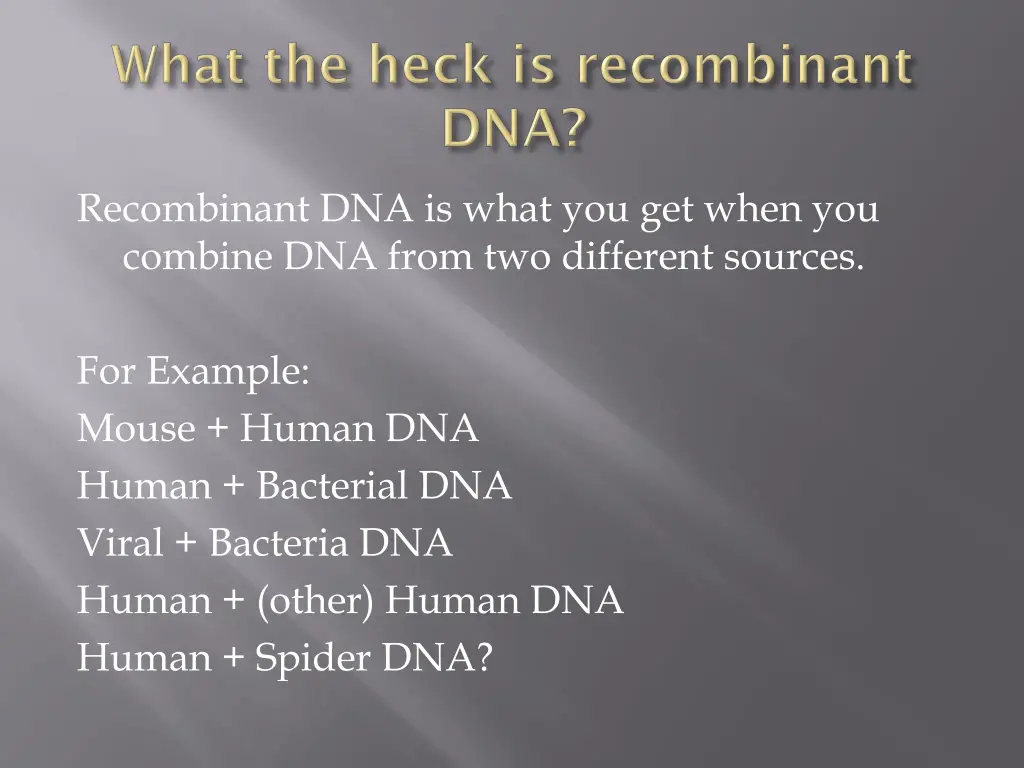 What the heck is recombinant DNA?

Recombinant DNA is what you get when you combine DNA from two different sources.

For Example:
Mouse + Human DNA
Human + Bacterial DNA
Viral + Bacteria DNA
Human + (other) Human DNA
Human + Spider DNA?